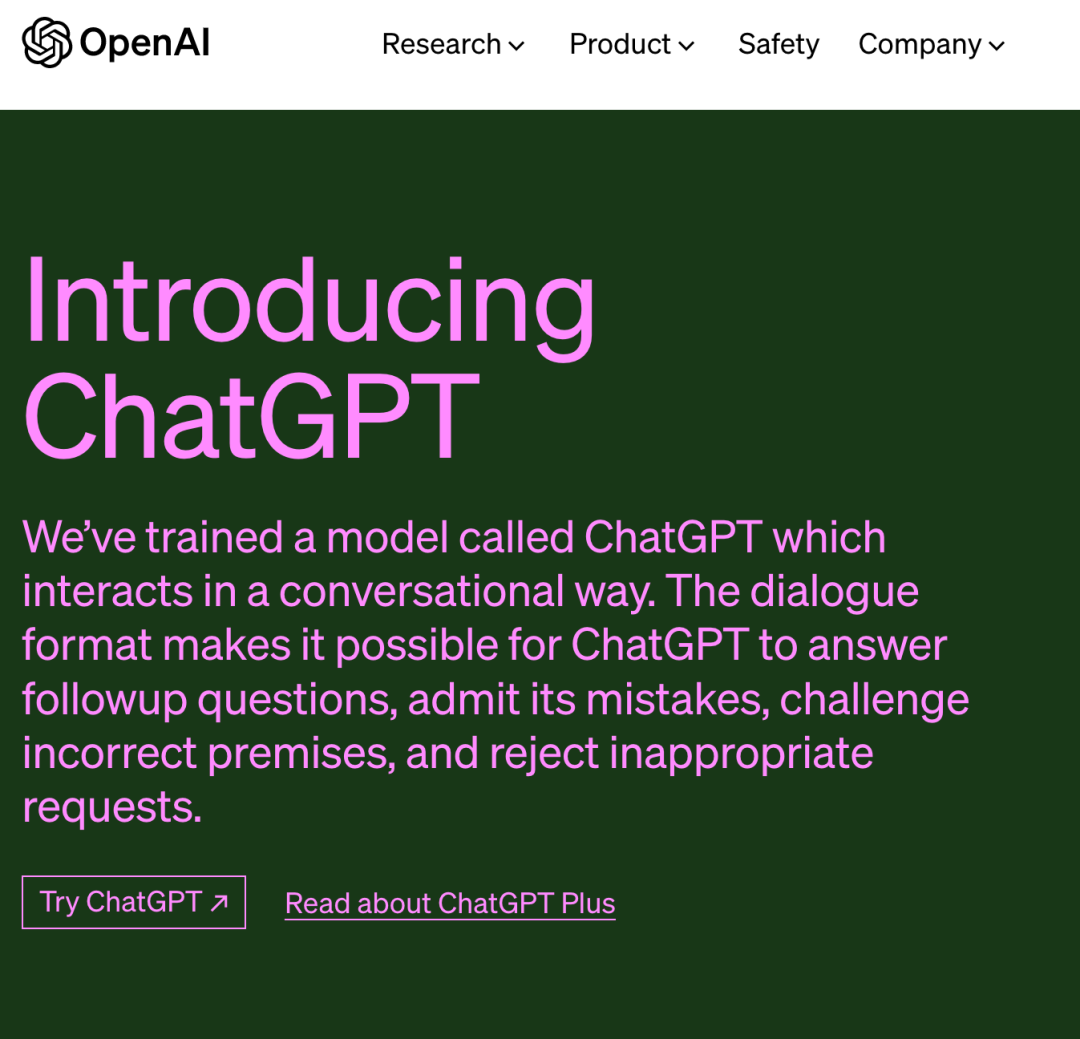 OpenAI

Research Product Safety Company

Introducing ChatGPT

We've trained a model called ChatGPT which interacts in a conversational way. The dialogue format makes it possible for ChatGPT to answer followup questions, admit its mistakes, challenge incorrect premises, and reject inappropriate requests.

Try ChatGPT ↗

Read about ChatGPT Plus